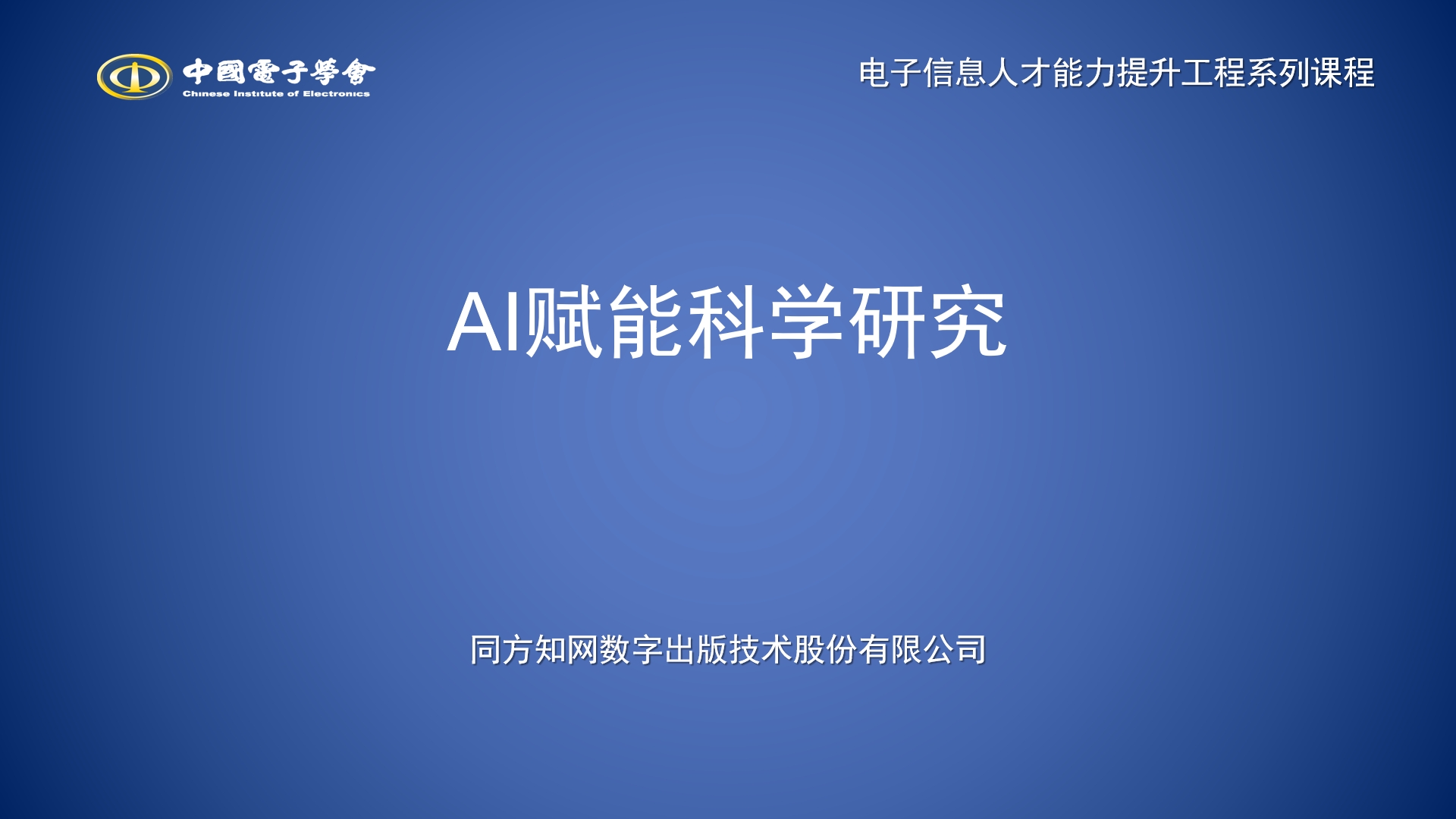 中國電子學會
Chinese Institute of Electronics

电子信息人才能力提升工程系列课程

AI赋能科学研究

同方知网数字出版技术股份有限公司